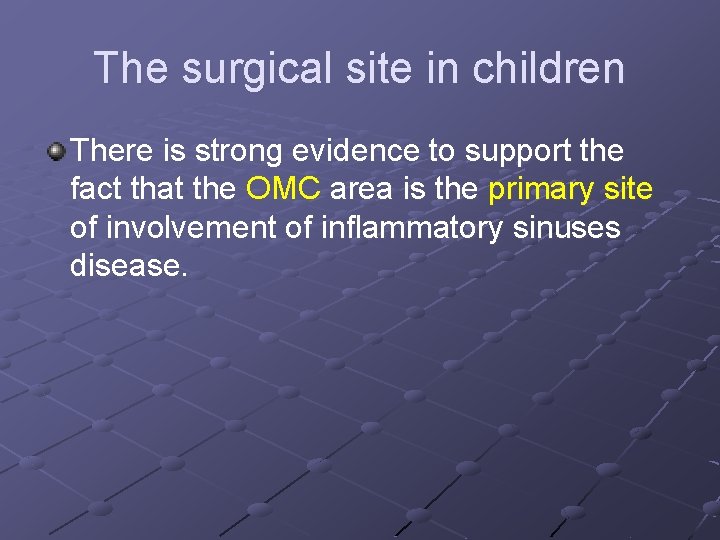 The surgical site in children

There is strong evidence to support the fact that the OMC area is the primary site of involvement of inflammatory sinuses disease.